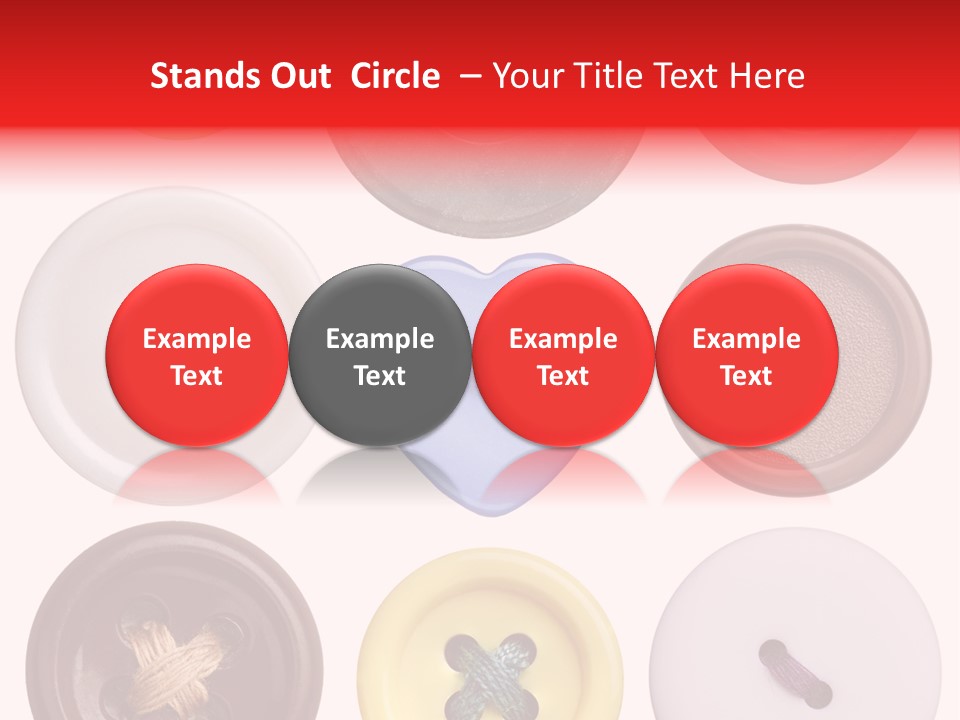 Stands Out Circle – Your Title Text Here

Example Text

Example Text

Example Text

Example Text